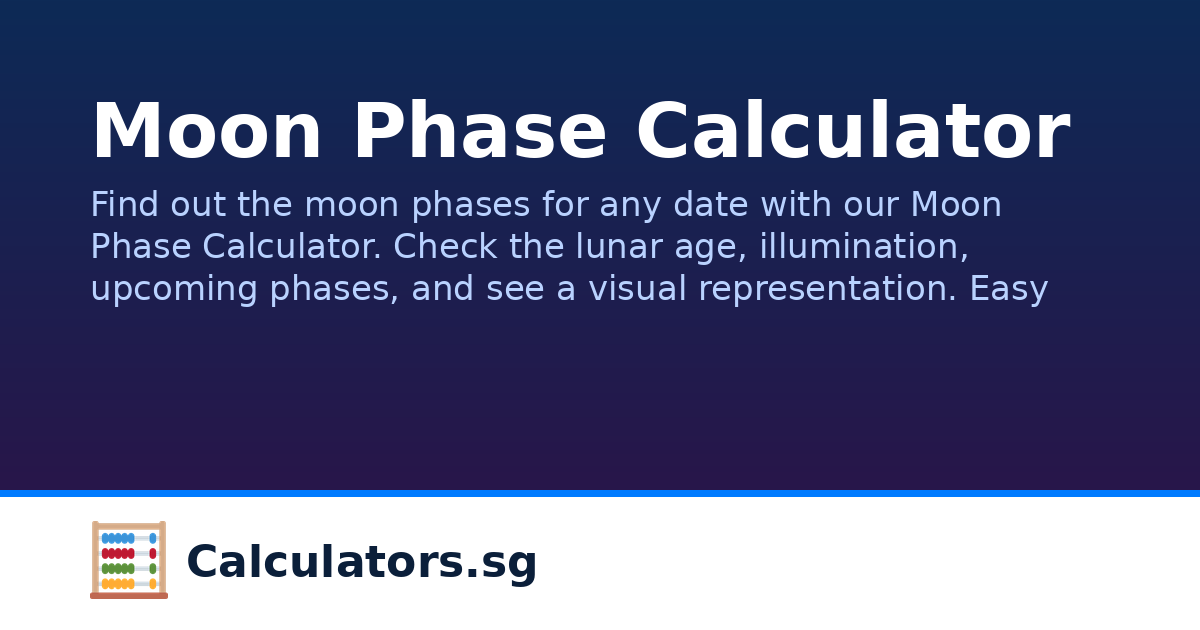 Moon Phase Calculator

Find out the moon phases for any date with our Moon Phase Calculator. Check the lunar age, illumination, upcoming phases, and see a visual representation. Easy

Calculators.sg